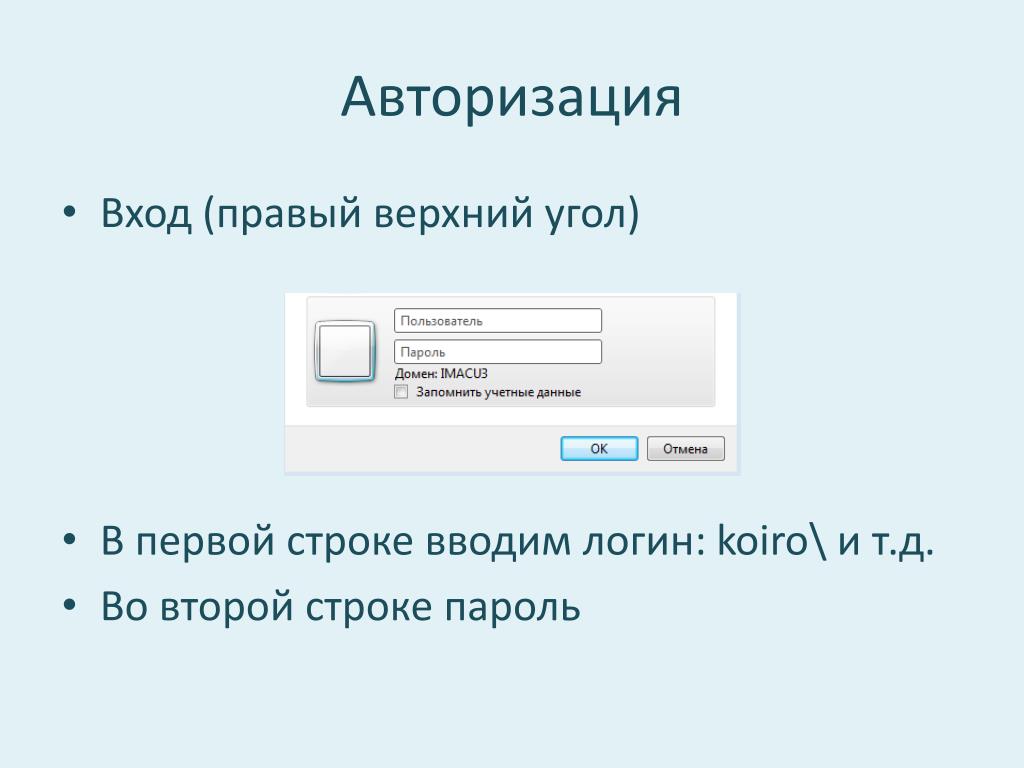 Авторизация

• Вход (правый верхний угол)

Пользователь
Пароль
Домен: IMACU3
Запомнить учетные данные
OK
Отмена

• В первой строке вводим логин: koiro\ и т.д.
• Во второй строке пароль